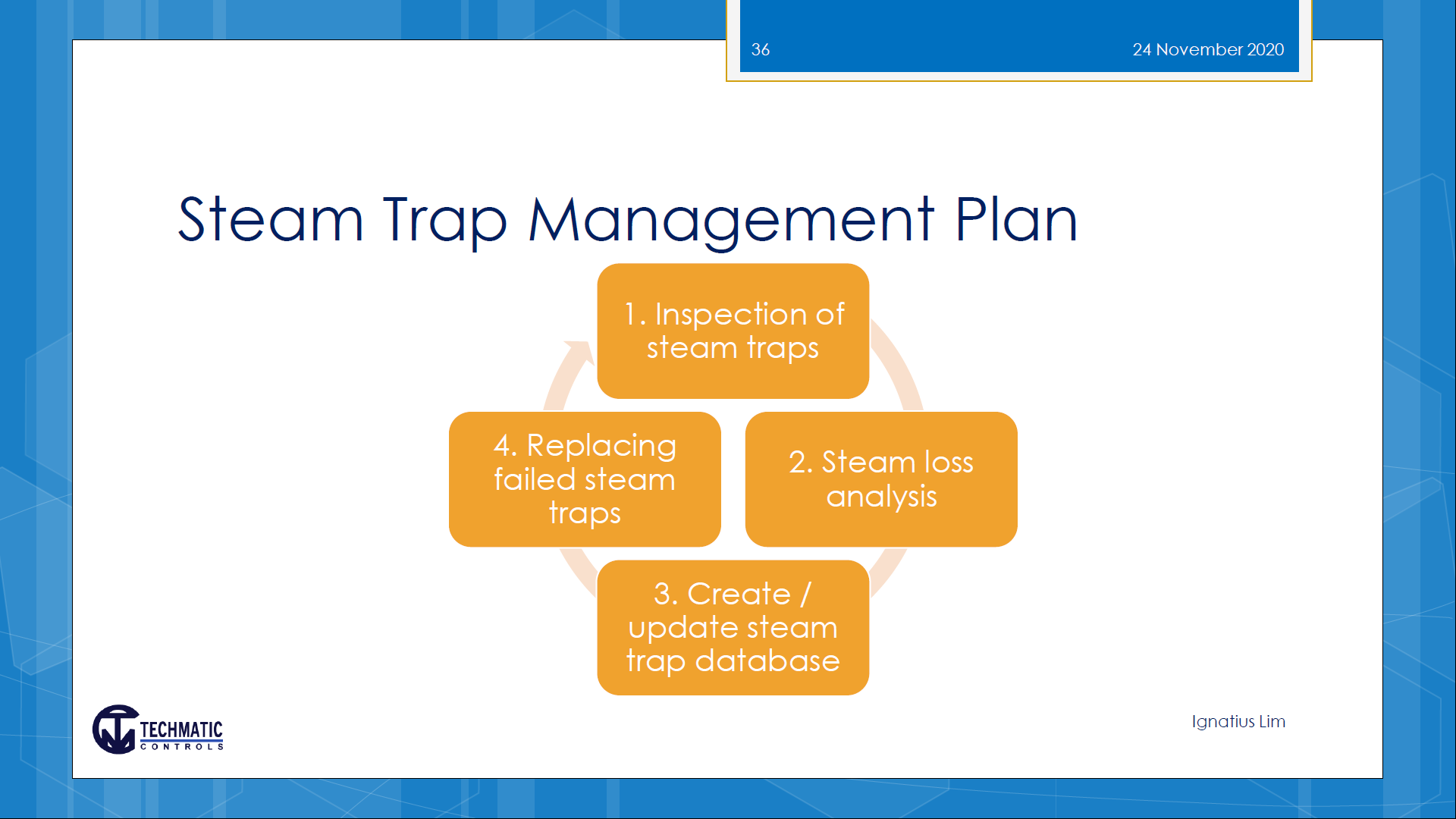 36

24 November 2020

Steam Trap Management Plan

1. Inspection of steam traps

2. Steam loss analysis

3. Create / update steam trap database

4. Replacing failed steam traps

TECHMATIC CONTROLS

Ignatius Lim